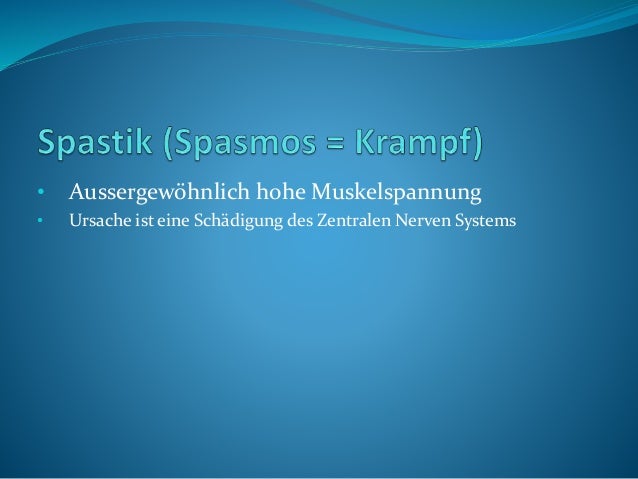 Spastik (Spasmos = Krampf)

• Aussergewöhnlich hohe Muskelspannung
• Ursache ist eine Schädigung des Zentralen Nerven Systems